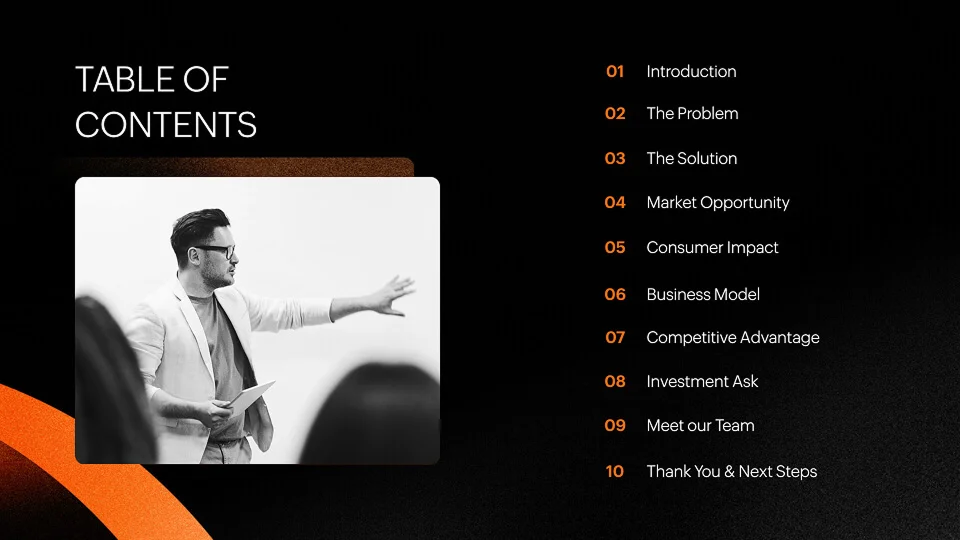 TABLE OF CONTENTS

01 Introduction
02 The Problem
03 The Solution
04 Market Opportunity
05 Consumer Impact
06 Business Model
07 Competitive Advantage
08 Investment Ask
09 Meet our Team
10 Thank You & Next Steps